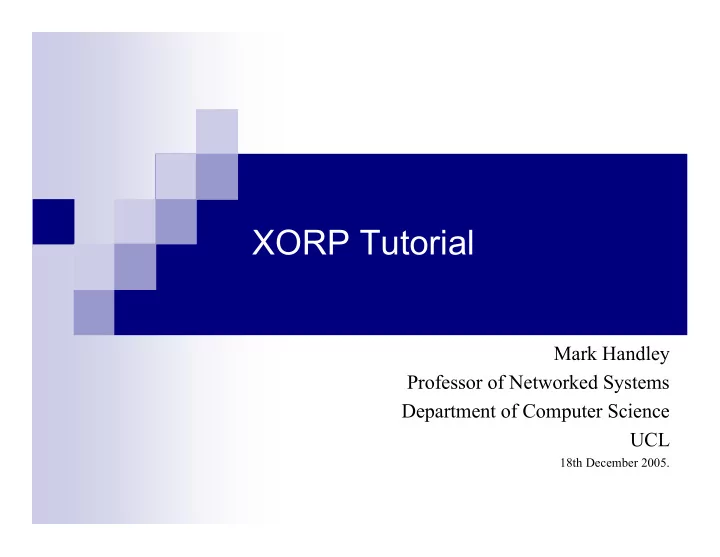 XORP Tutorial

Mark Handley
Professor of Networked Systems
Department of Computer Science
UCL
18th December 2005.